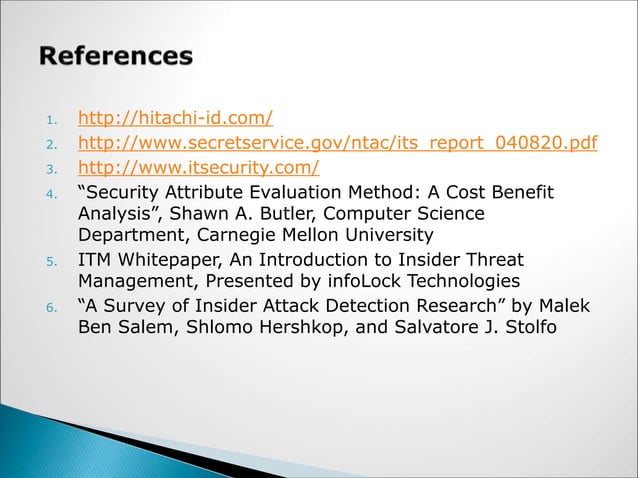 References

1. http://hitachi-id.com/
2. http://www.secretservice.gov/ntac/its_report_040820.pdf
3. http://www.itsecurity.com/
4. “Security Attribute Evaluation Method: A Cost Benefit Analysis”, Shawn A. Butler, Computer Science Department, Carnegie Mellon University
5. ITM Whitepaper, An Introduction to Insider Threat Management, Presented by infoLock Technologies
6. “A Survey of Insider Attack Detection Research” by Malek Ben Salem, Shlomo Hershkop, and Salvatore J. Stolfo